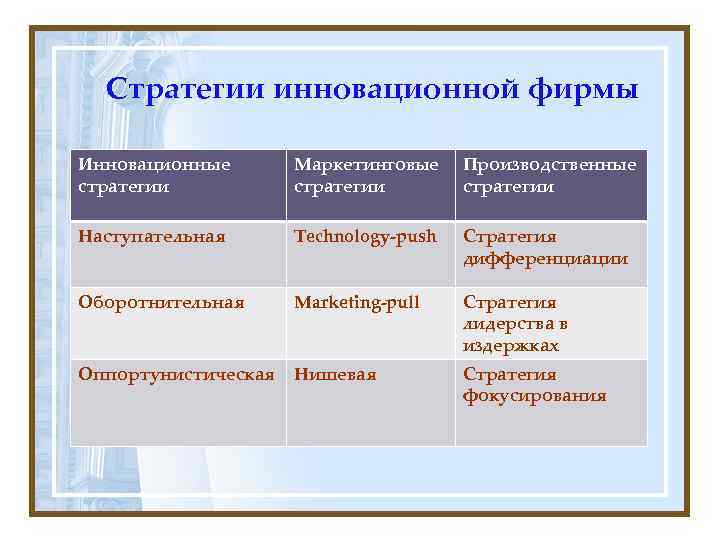 Стратегии инновационной фирмы

| Инновационные стратегии | Маркетинговые стратегии | Производственные стратегии |
|---|---|---|
| Наступательная | Technology-push | Стратегия дифференциации |
| Оборотнительная | Marketing-pull | Стратегия лидерства в издержках |
| Оппортунистическая | Нишевая | Стратегия фокусирования |